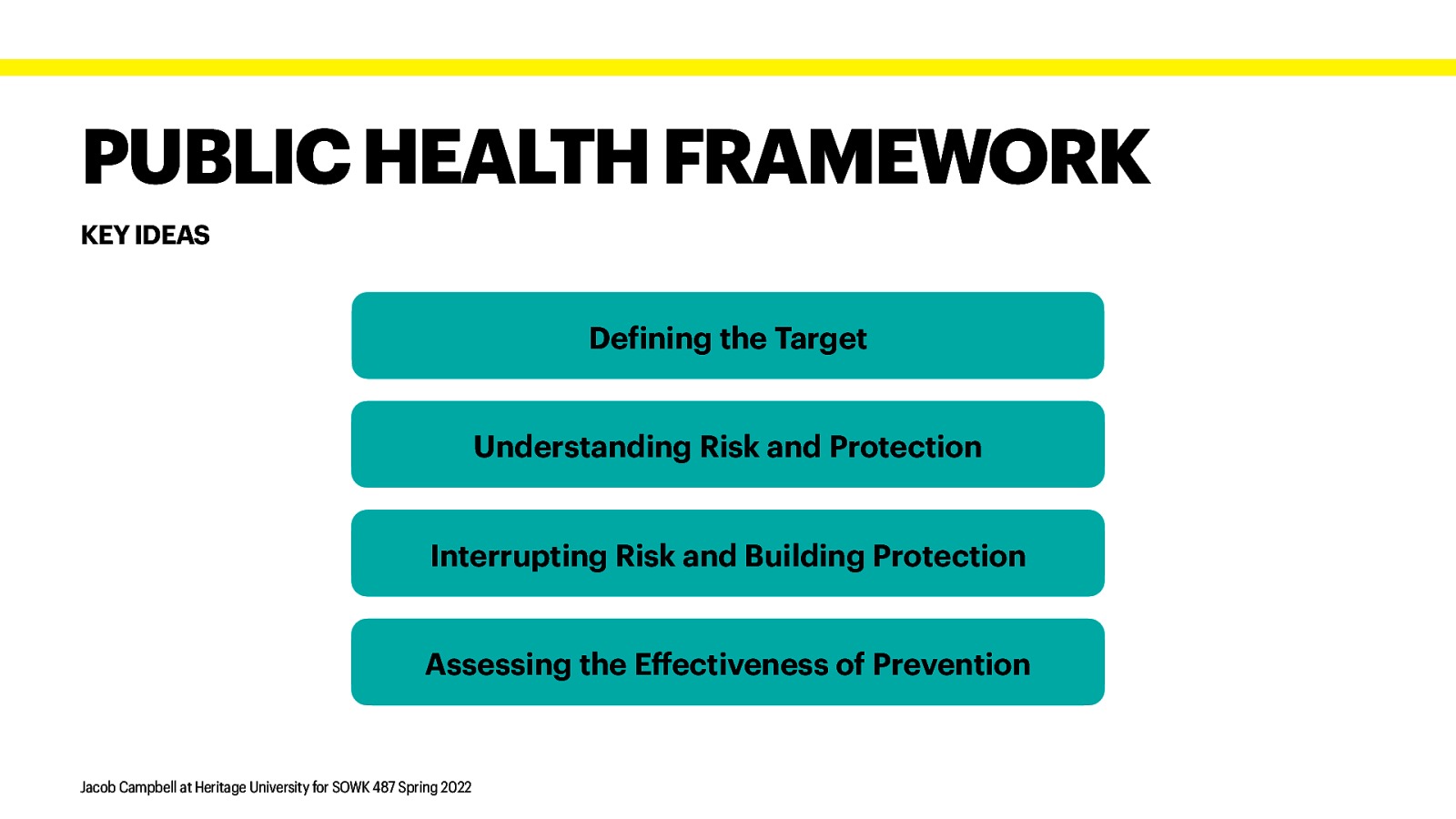 PUBLIC HEALTH FRAMEWORK

KEY IDEAS

Defining the Target

Understanding Risk and Protection

Interrupting Risk and Building Protection

Assessing the Effectiveness of Prevention

Jacob Campbell at Heritage University for SOWK 487 Spring 2022